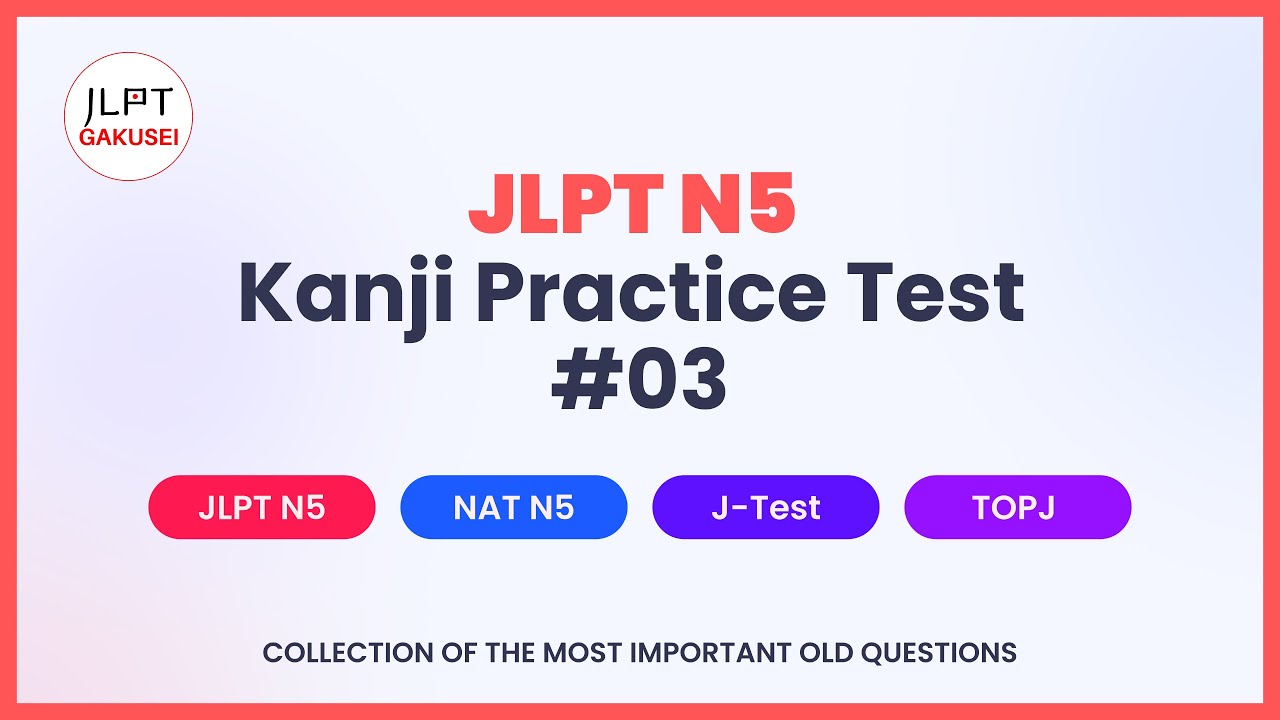 JLPT
GAKUSEI

JLPT N5
Kanji Practice Test
#03

JLPT N5
NAT N5
J-Test
TOPJ

COLLECTION OF THE MOST IMPORTANT OLD QUESTIONS